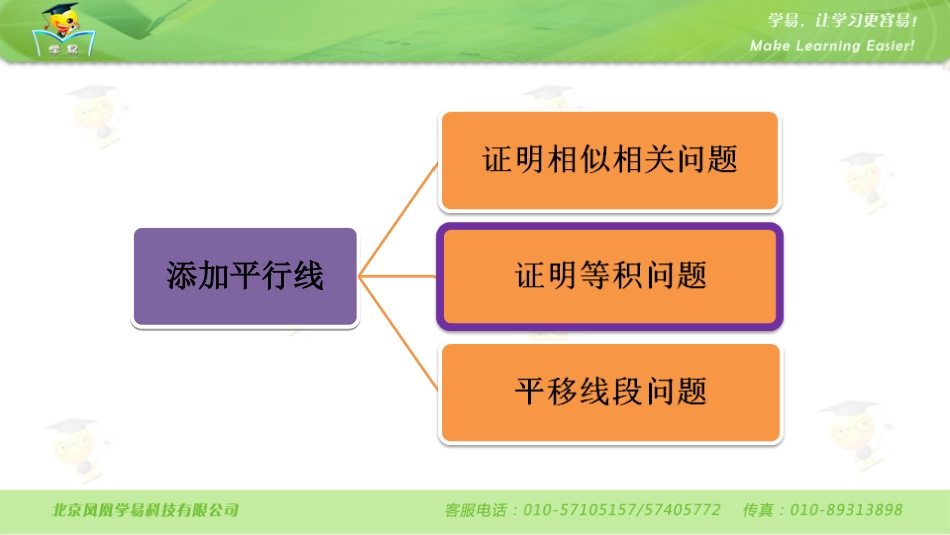 学易

学易，让学习更容易！
Make Learning Easier!

添加平行线

证明相似相关问题

证明等积问题

平移线段问题

北京凤凰学易科技有限公司

客服电话：010-57105157/57405772 传真：010-89313898